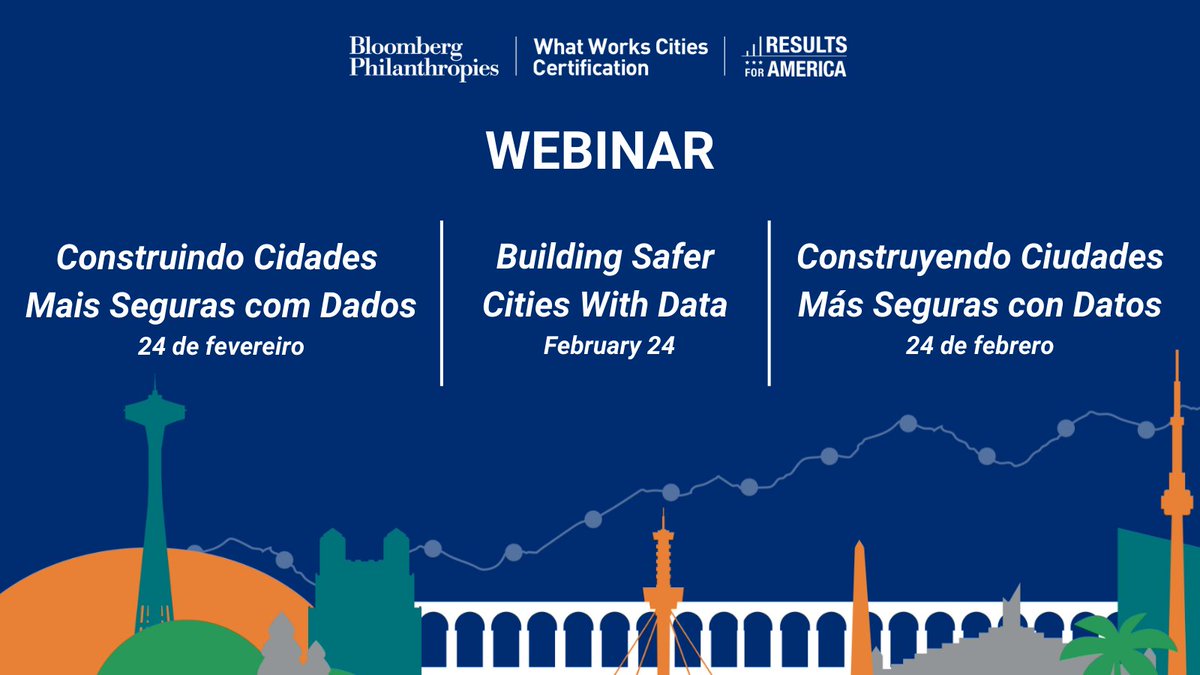 Bloomberg Philanthropies | What Works Cities Certification | RESULTS FOR AMERICA

WEBINAR

Construindo Cidades Mais Seguras com Dados
24 de fevereiro

Building Safer Cities With Data
February 24

Construyendo Ciudades Más Seguras con Datos
24 de febrero